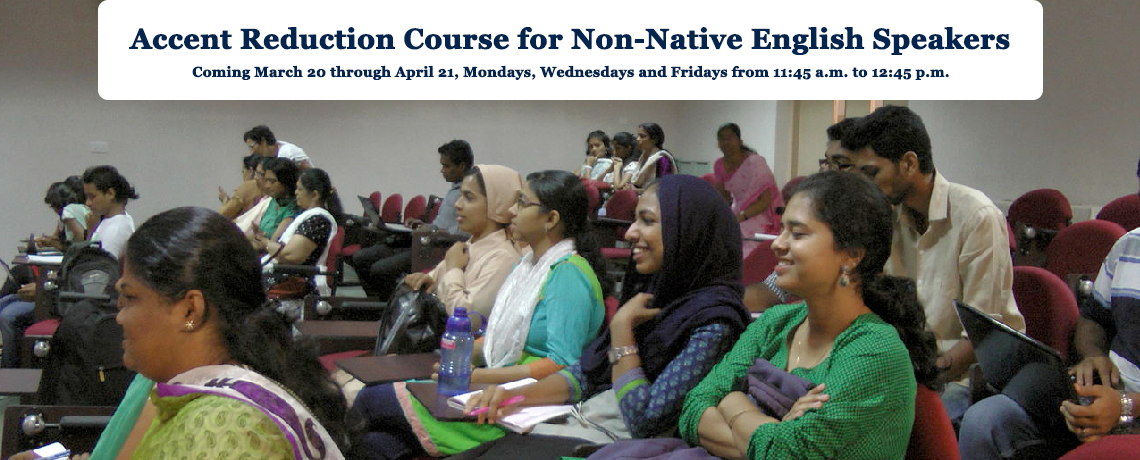 Accent Reduction Course for Non-Native English Speakers

Coming March 20 through April 21, Mondays, Wednesdays and Fridays from 11:45 a.m. to 12:45 p.m.